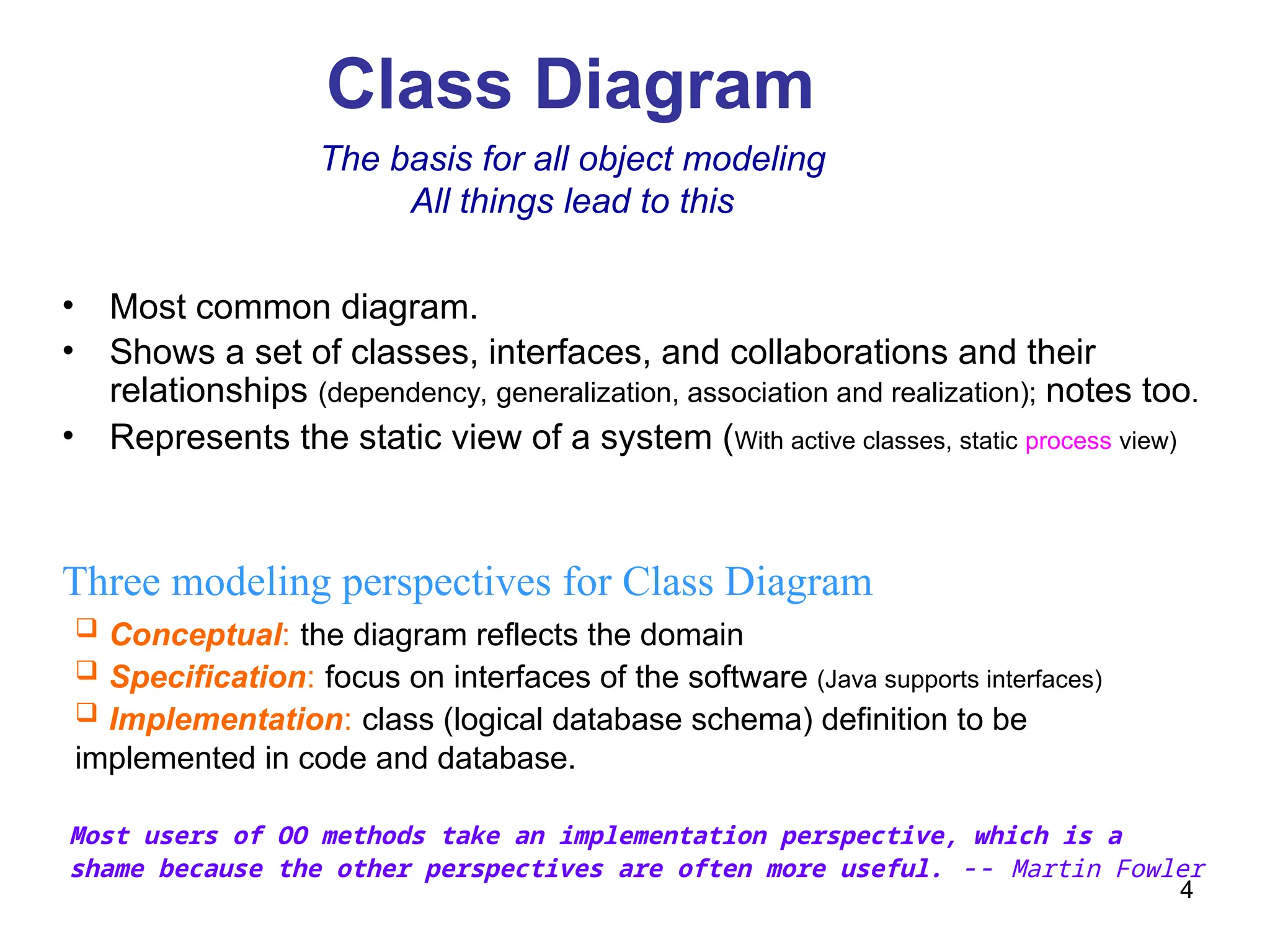 Class Diagram

The basis for all object modeling
All things lead to this

• Most common diagram.
• Shows a set of classes, interfaces, and collaborations and their relationships (dependency, generalization, association and realization); notes too.
• Represents the static view of a system (With active classes, static process view)

Three modeling perspectives for Class Diagram

❑ Conceptual: the diagram reflects the domain
❑ Specification: focus on interfaces of the software (Java supports interfaces)
❑ Implementation: class (logical database schema) definition to be implemented in code and database.

Most users of OO methods take an implementation perspective, which is a shame because the other perspectives are often more useful. -- Martin Fowler

4